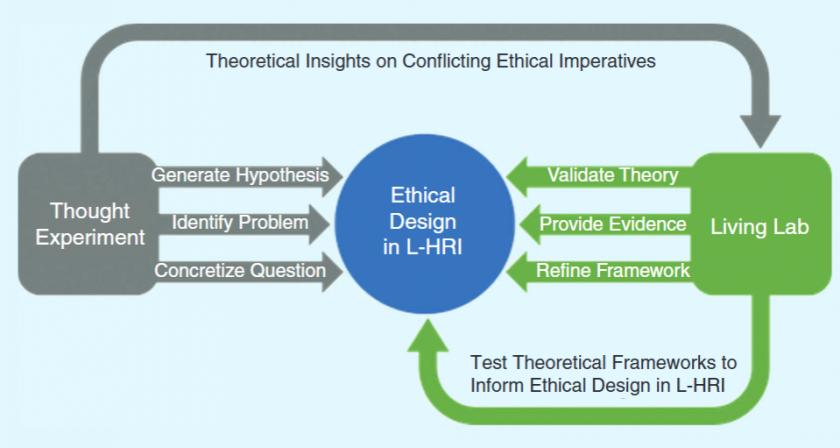 Theoretical Insights on Conflicting Ethical Imperatives

Thought Experiment

Generate Hypothesis

Identify Problem

Concretize Question

Ethical Design in L-HRI

Validate Theory

Provide Evidence

Refine Framework

Living Lab

Test Theoretical Frameworks to Inform Ethical Design in L-HRI